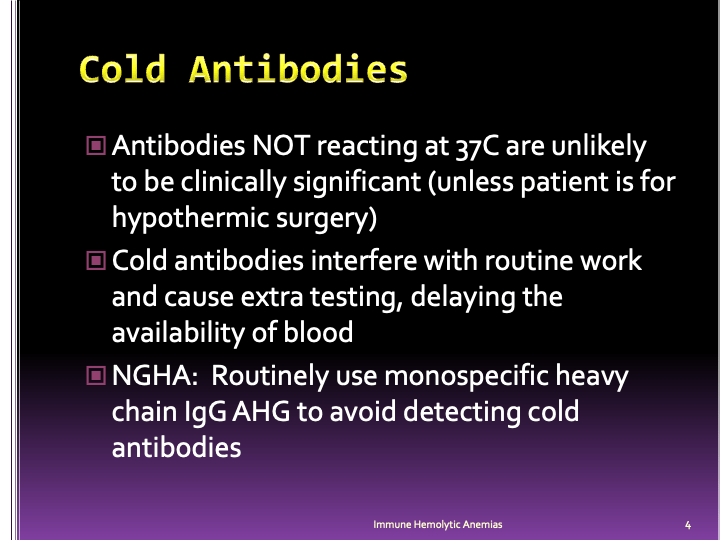 Cold Antibodies

Antibodies NOT reacting at 37C are unlikely to be clinically significant (unless patient is for hypothermic surgery)

Cold antibodies interfere with routine work and cause extra testing, delaying the availability of blood

NGHA: Routinely use monospecific heavy chain IgG AHG to avoid detecting cold antibodies

Immune Hemolytic Anemias

4